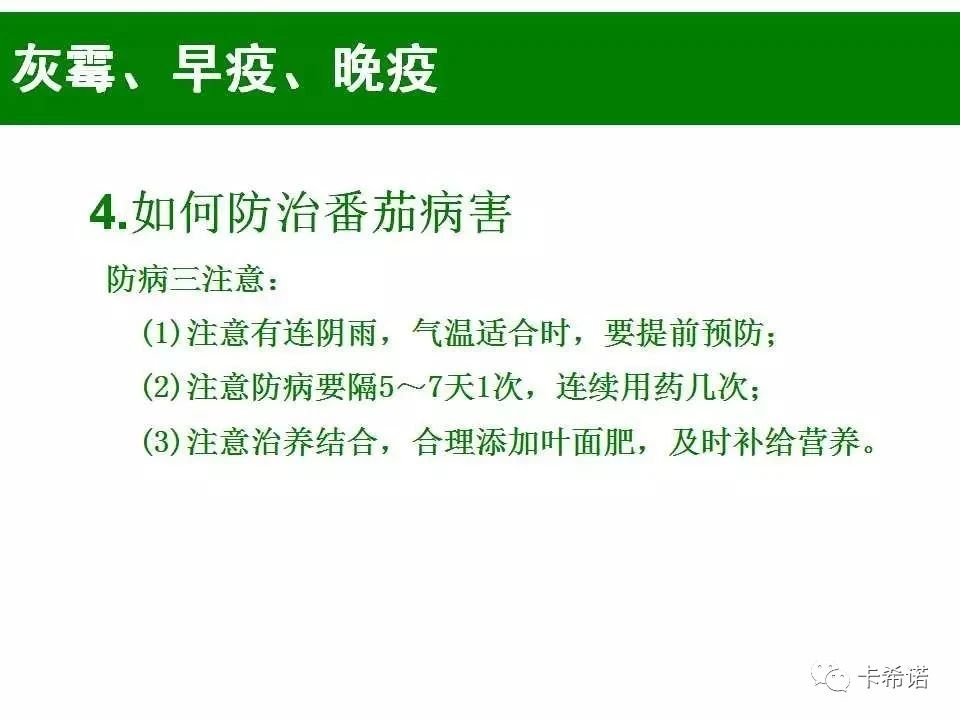 灰霉、早疫、晚疫

4.如何防治番茄病害

防病三注意：

(1)注意有连阴雨，气温适合时，要提前预防；

(2)注意防病要隔5～7天1次，连续用药几次；

(3)注意治养结合，合理添加叶面肥，及时补给营养。

卡希诺